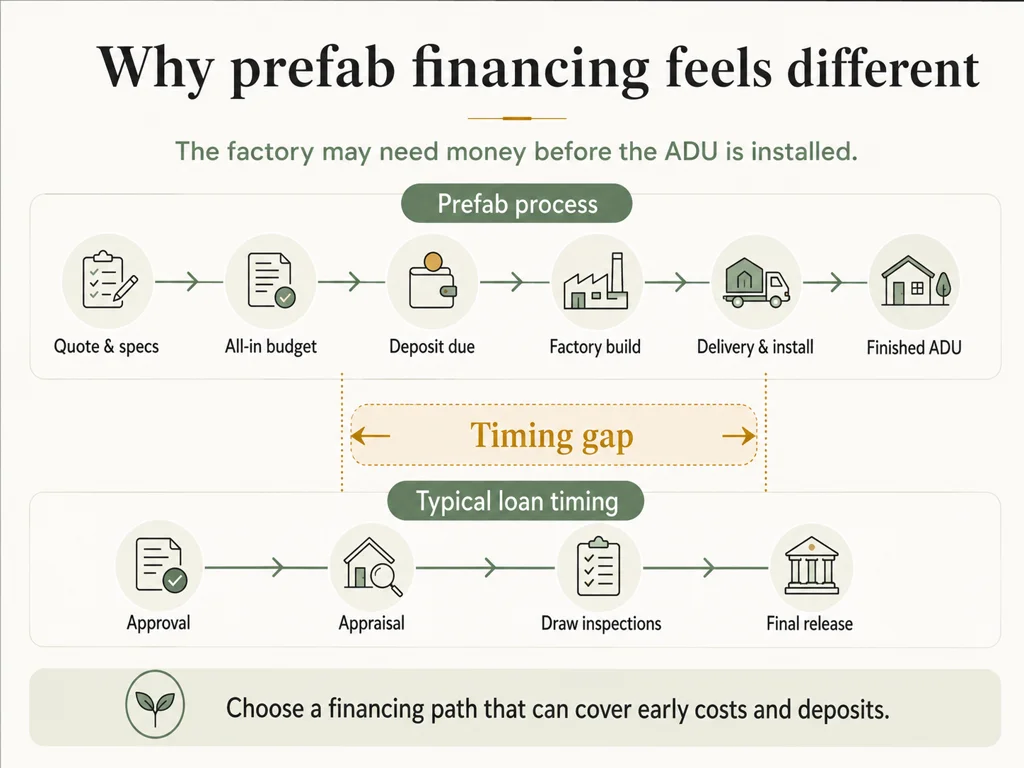 Why prefab financing feels different

The factory may need money before the ADU is installed.

Prefab process

Quote & specs

All-in budget

Deposit due

Factory build

Delivery & install

Finished ADU

Timing gap

Typical loan timing

Approval

Appraisal

Draw inspections

Final release

Choose a financing path that can cover early costs and deposits.